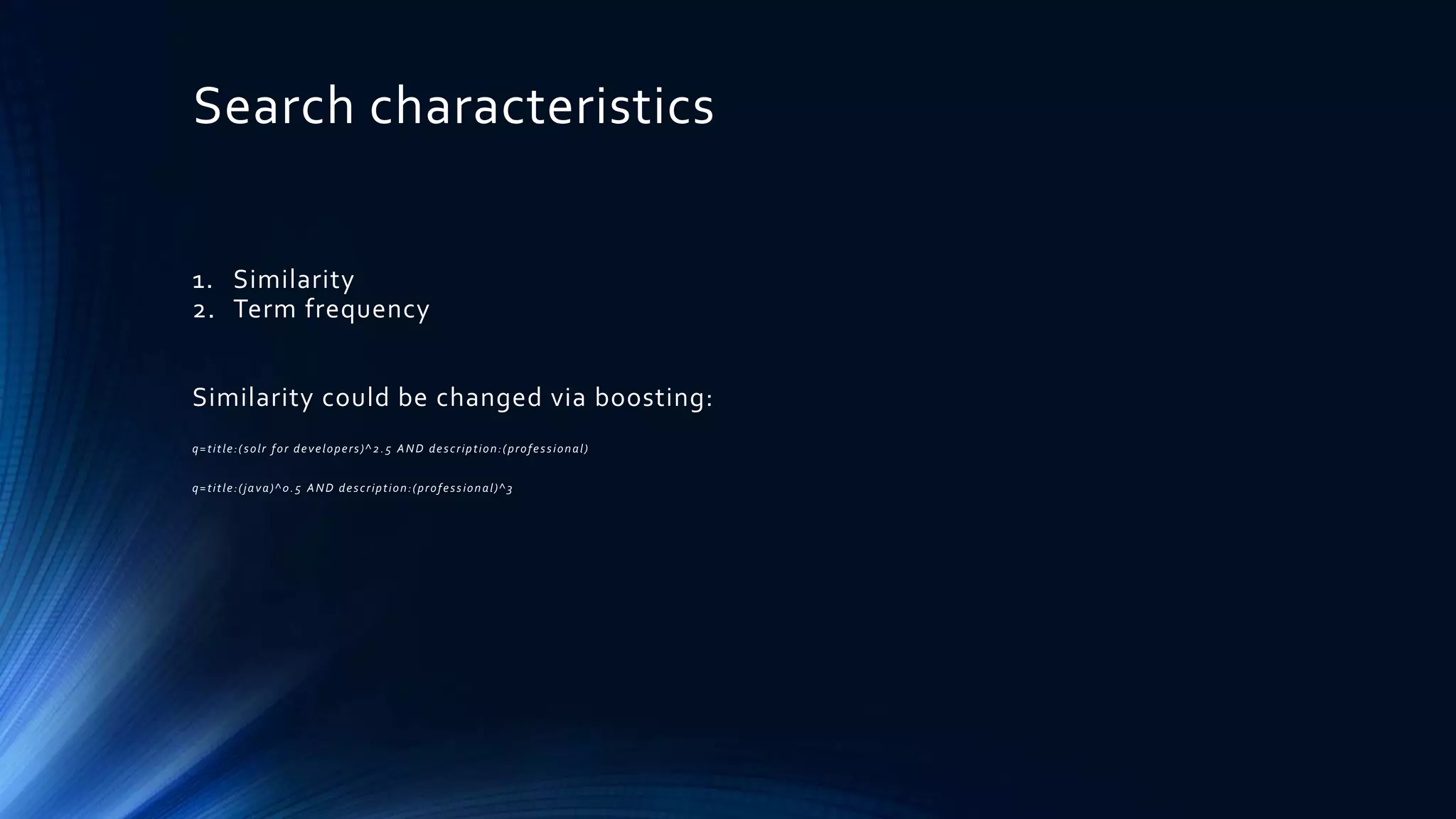 Search characteristics

1. Similarity
2. Term frequency

Similarity could be changed via boosting:

q=title:(solr for developers)^2.5 AND description:(professional)

q=title:(java)^0.5 AND description:(professional)^3